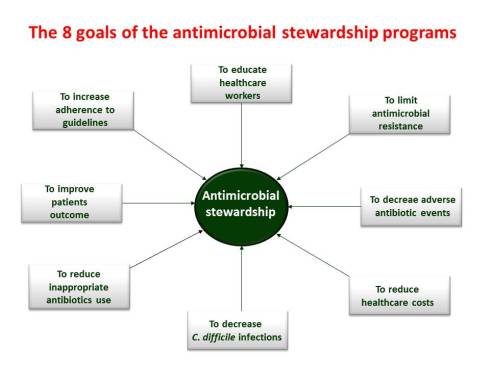 The 8 goals of the antimicrobial stewardship programs

To educate healthcare workers

To increase adherence to guidelines

To limit antimicrobial resistance

To improve patients outcome

Antimicrobial stewardship

To decreae adverse antibiotic events

To reduce inappropriate antibiotics use

To reduce healthcare costs

To decrease C. difficile infections